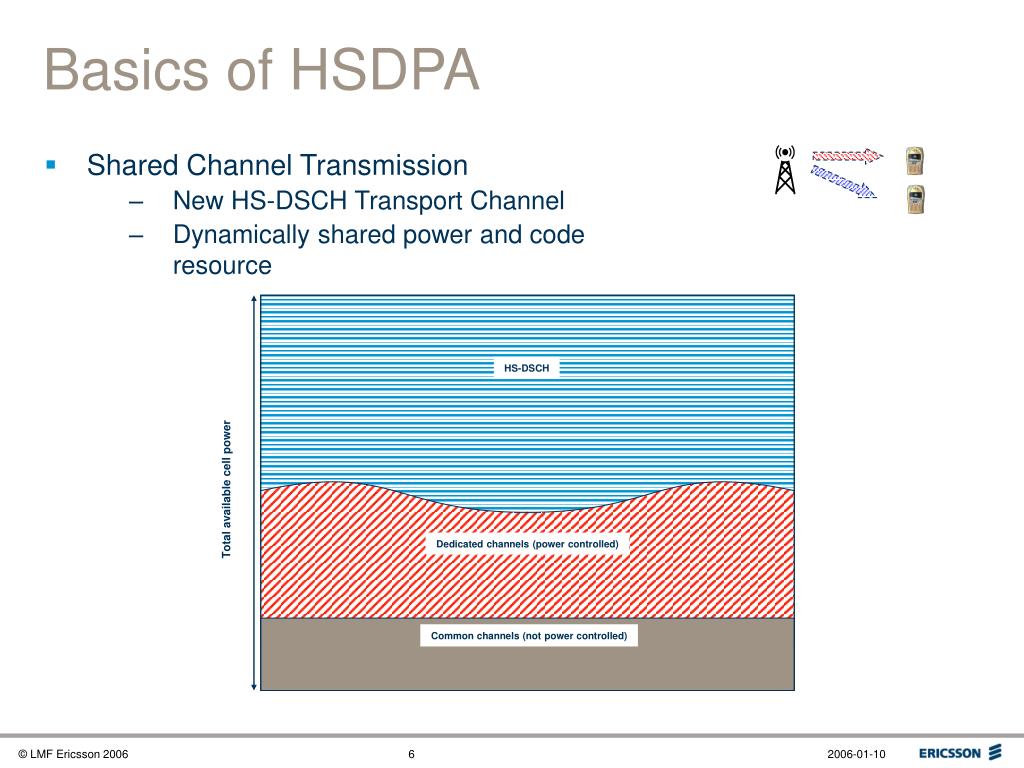 Basics of HSDPA

▪ Shared Channel Transmission
– New HS-DSCH Transport Channel
– Dynamically shared power and code resource

Total available cell power

HS-DSCH

Dedicated channels (power controlled)

Common channels (not power controlled)

© LMF Ericsson 2006 6 2006-01-10 ERICSSON